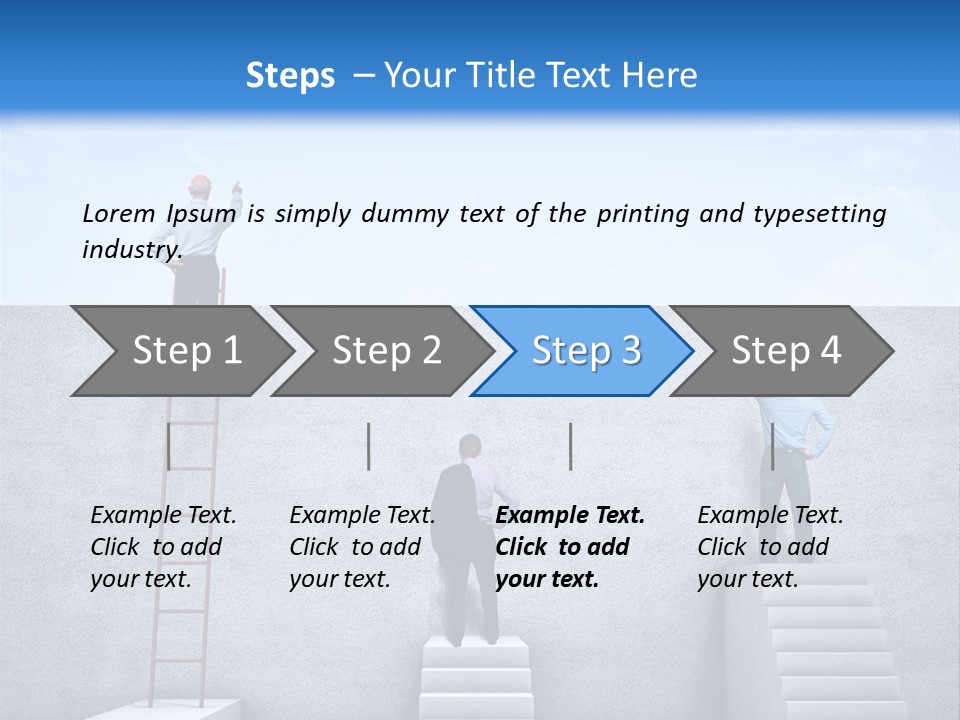 Steps – Your Title Text Here

Lorem Ipsum is simply dummy text of the printing and typesetting industry.

Step 1

Step 2

Step 3

Step 4

Example Text. Click to add your text.

Example Text. Click to add your text.

Example Text. Click to add your text.

Example Text. Click to add your text.